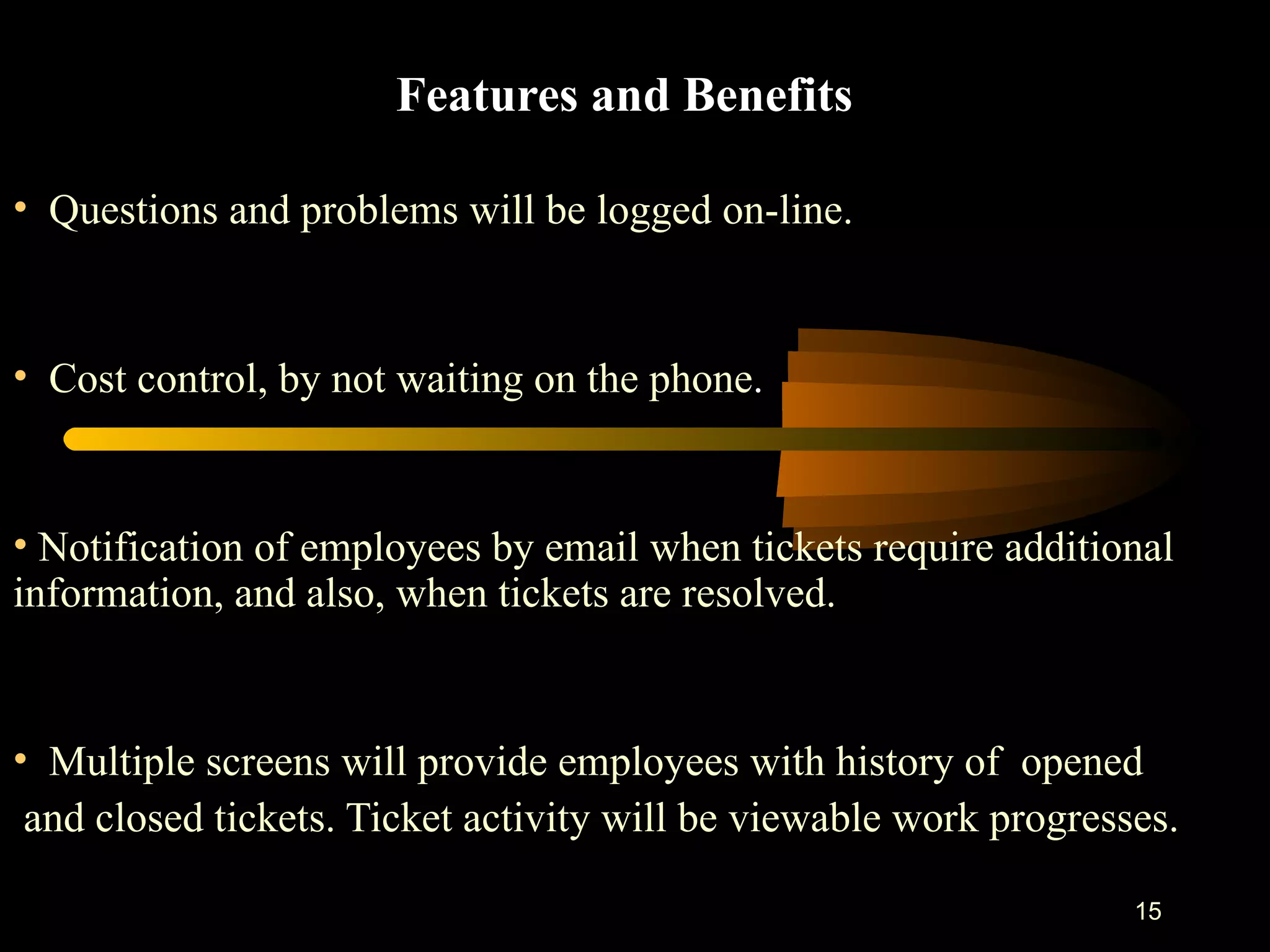 Features and Benefits

• Questions and problems will be logged on-line.

• Cost control, by not waiting on the phone.

• Notification of employees by email when tickets require additional information, and also, when tickets are resolved.

• Multiple screens will provide employees with history of opened and closed tickets. Ticket activity will be viewable work progresses.

15